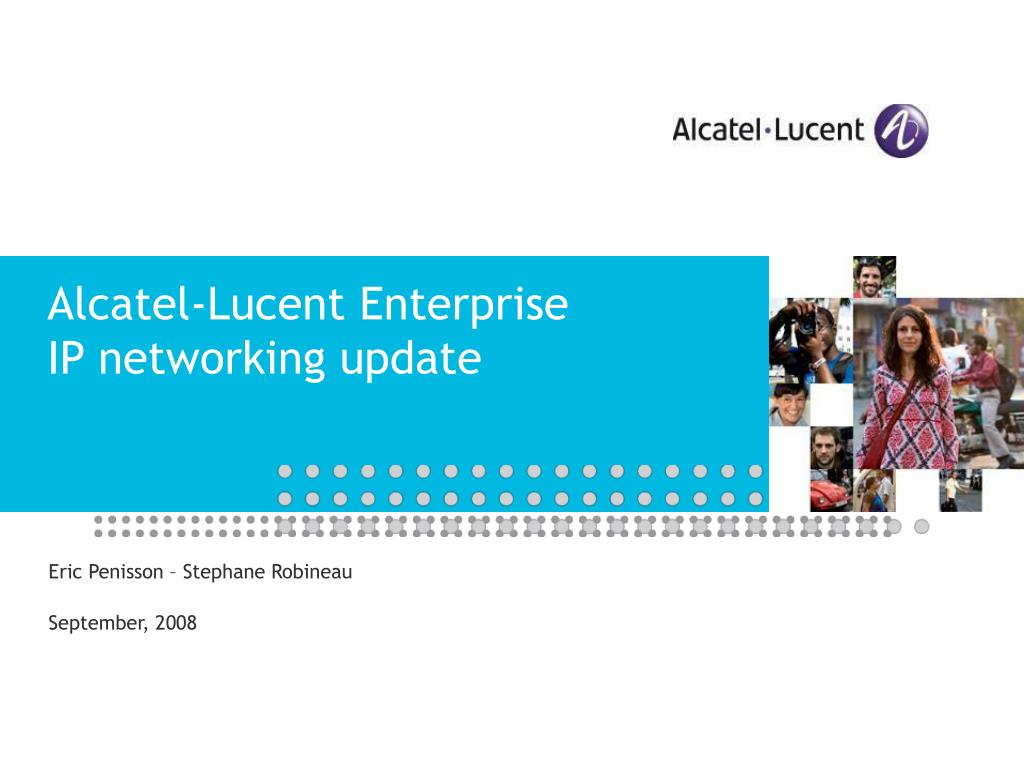 Alcatel·Lucent

Alcatel-Lucent Enterprise
IP networking update

Eric Penisson – Stephane Robineau

September, 2008